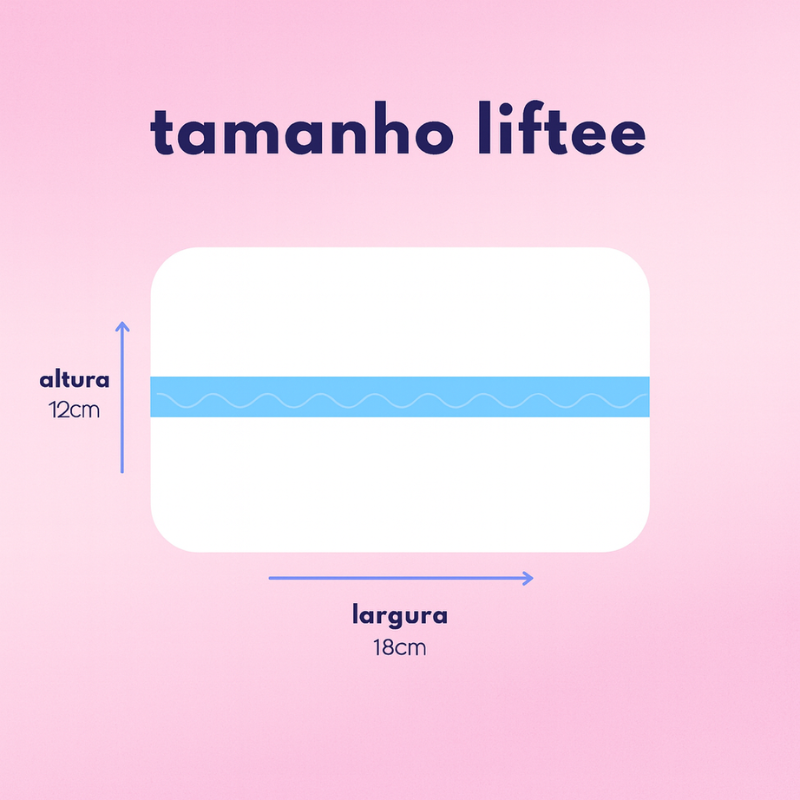 tamanho liftee

altura
12cm

largura
18cm